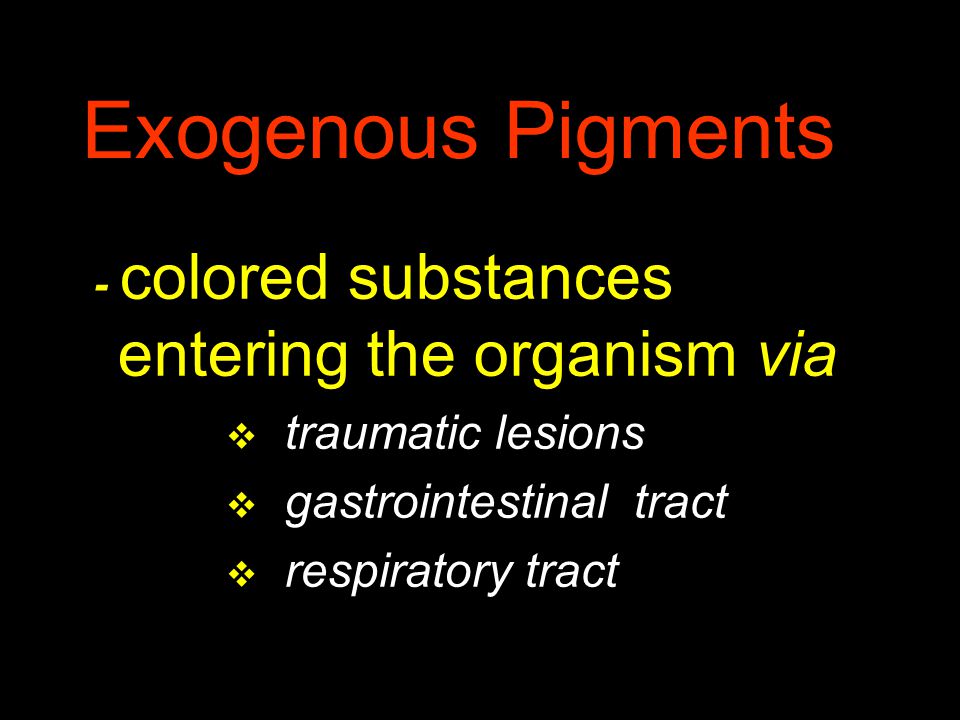 Exogenous Pigments

- colored substances entering the organism via

❖ traumatic lesions
❖ gastrointestinal tract
❖ respiratory tract